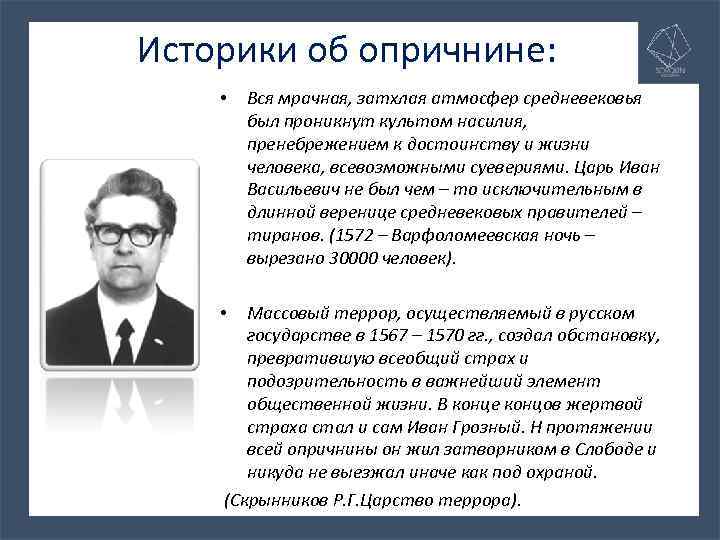 Историки об опричнине:

• Вся мрачная, затхлая атмосфер средневековья был проникнут культом насилия, пренебрежением к достоинству и жизни человека, всевозможными суевериями. Царь Иван Васильевич не был чем – то исключительным в длинной веренице средневековых правителей – тиранов. (1572 – Варфоломеевская ночь – вырезано 30000 человек).

• Массовый террор, осуществляемый в русском государстве в 1567 – 1570 гг., создал обстановку, превратившую всеобщий страх и подозрительность в важнейший элемент общественной жизни. В конце концов жертвой страха стал и сам Иван Грозный. Н протяжении всей опричнины он жил затворником в Слободе и никуда не выезжал иначе как под охраной.

(Скрынников Р.Г.Царство террора).